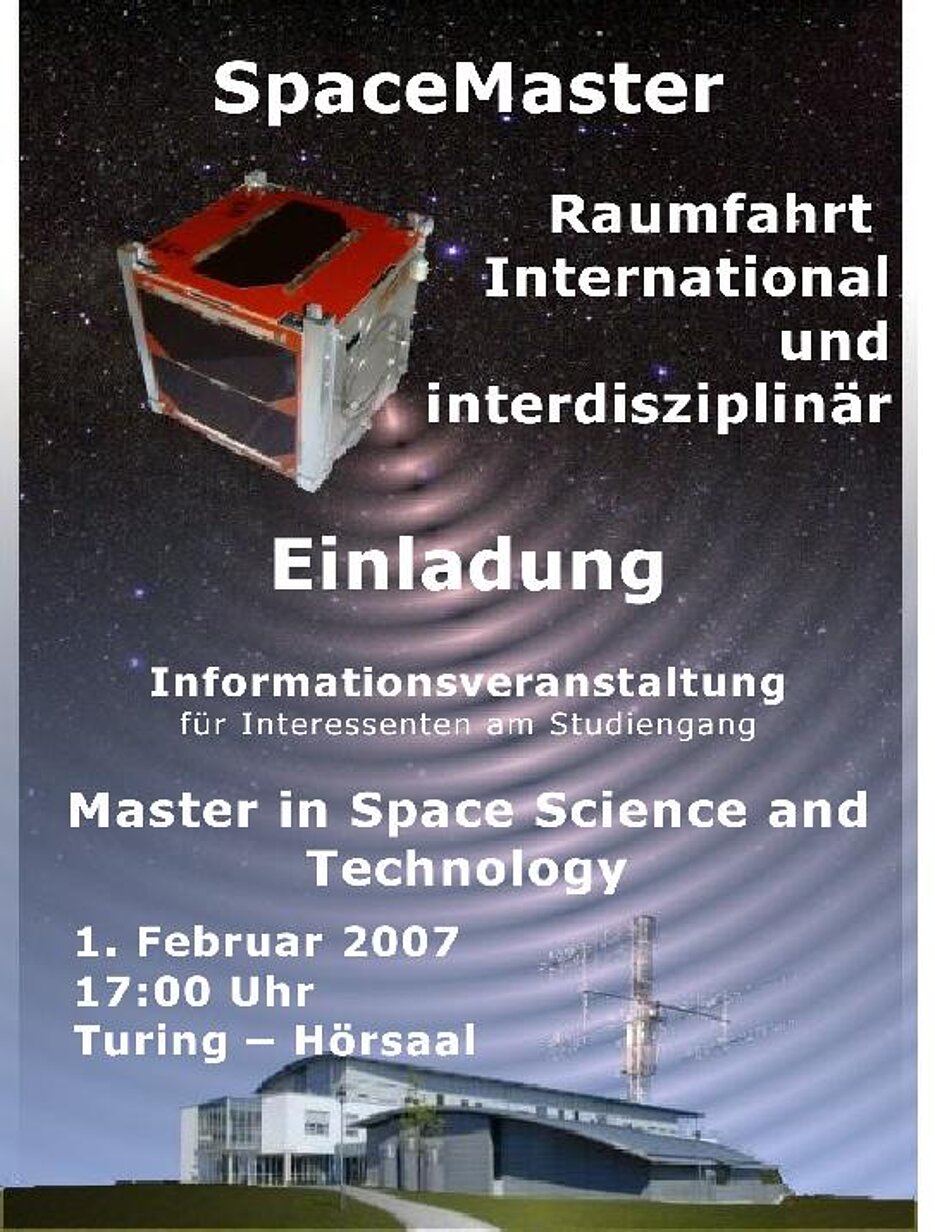 SpaceMaster

Raumfahrt
International
und
interdisziplinär

Einladung

Informationsveranstaltung
für Interessenten am Studiengang

Master in Space Science and Technology

1. Februar 2007
17:00 Uhr
Turing – Hörsaal